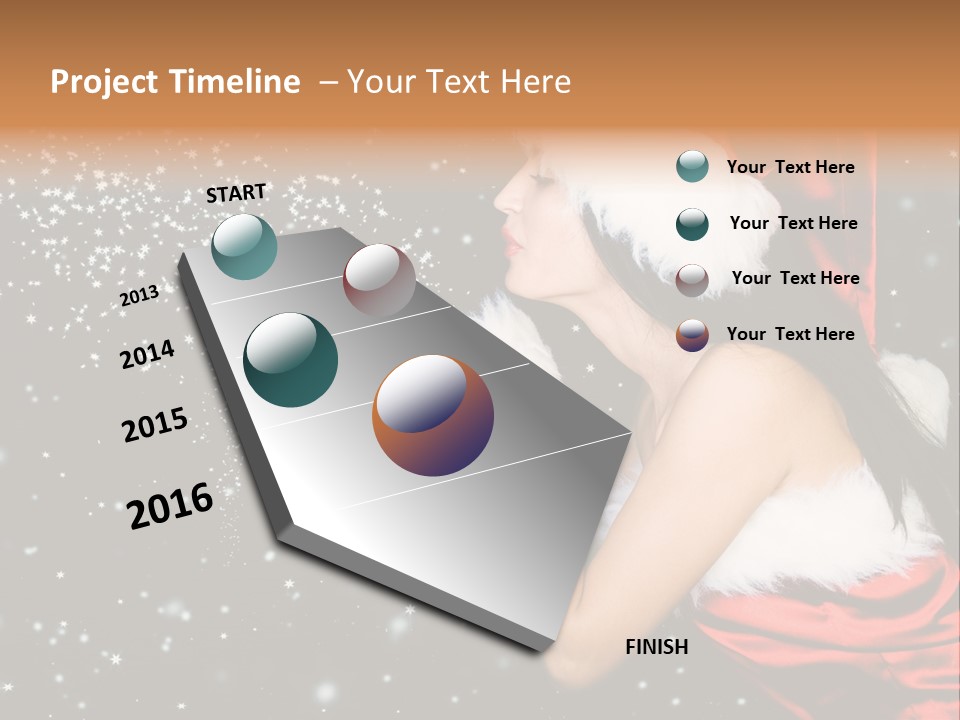 Project Timeline – Your Text Here

START

2013

2014

2015

2016

FINISH

Your Text Here

Your Text Here

Your Text Here

Your Text Here